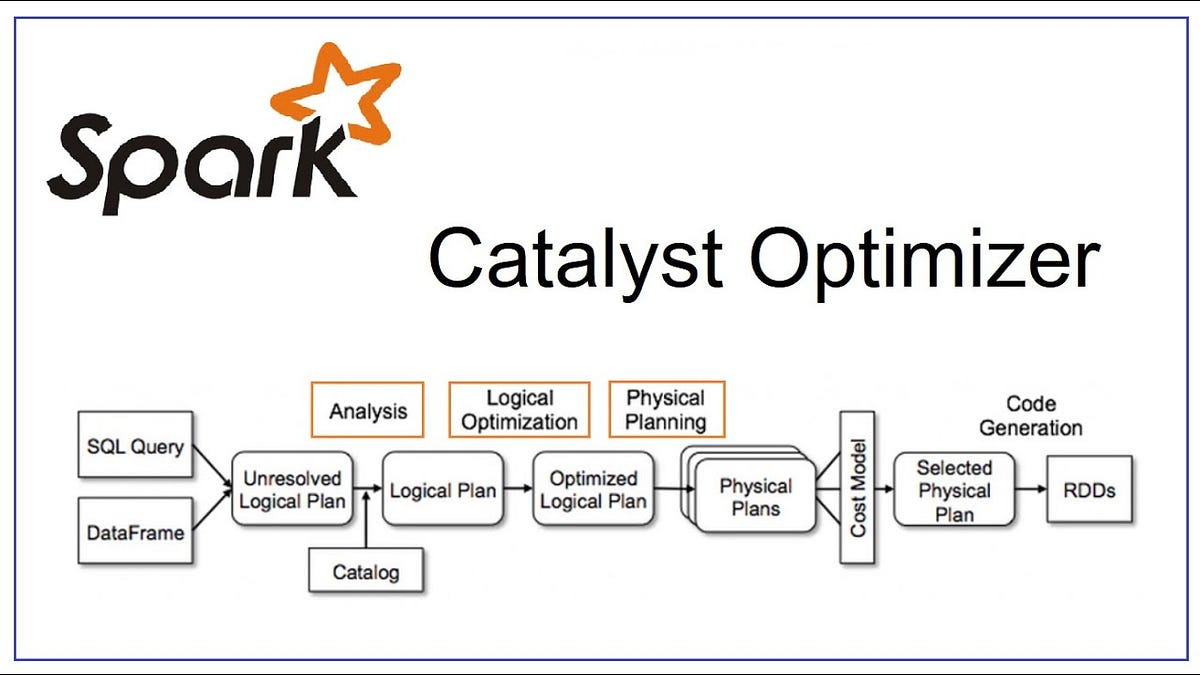 Spark

Catalyst Optimizer

Analysis

Logical Optimization

Physical Planning

Code Generation

SQL Query

DataFrame

Unresolved Logical Plan

Logical Plan

Optimized Logical Plan

Physical Plans

Cost Model

Selected Physical Plan

RDDs

Catalog